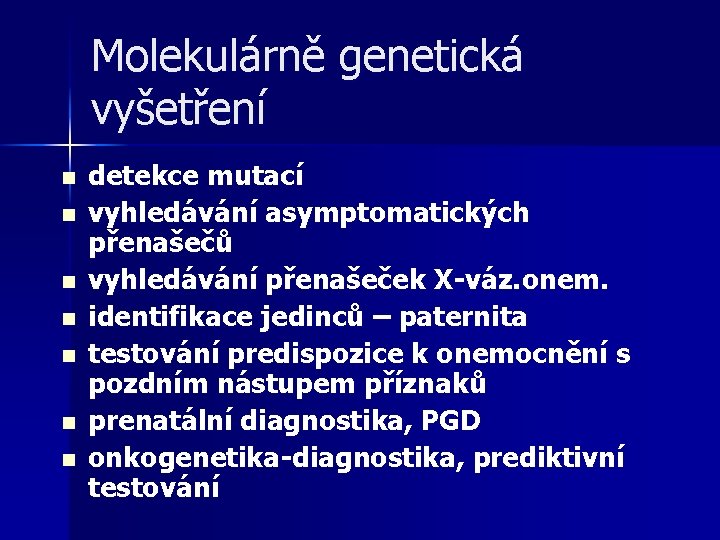 Molekulárně genetická vyšetření

- detekce mutací
- vyhledávání asymptomatických přenašečů
- vyhledávání přenašeček X-váz.onem.
- identifikace jedinců – paternita
- testování predispozice k onemocnění s pozdním nástupem příznaků
- prenatální diagnostika, PGD
- onkogenetika-diagnostika, prediktivní testování